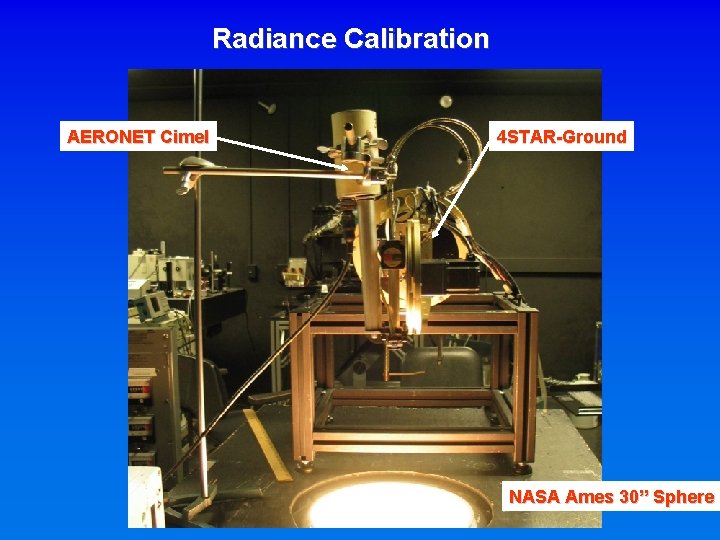 Radiance Calibration

AERONET Cimel

4STAR-Ground

NASA Ames 30” Sphere